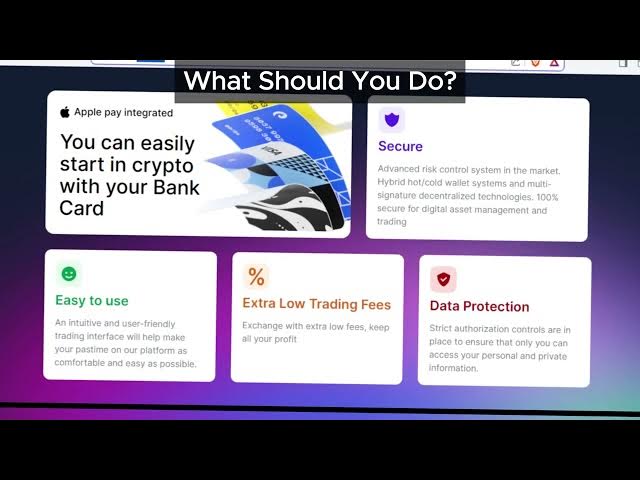 What Should You Do?

Apple pay integrated

You can easily start in crypto with your Bank Card

VISA

Secure

Advanced risk control system in the market. Hybrid hot/cold wallet systems and multi-signature decentralized technologies. 100% secure for digital asset management and trading

Easy to use

An intuitive and user-friendly trading interface will help make your pastime on our platform as comfortable and easy as possible.

%

Extra Low Trading Fees

Exchange with extra low fees, keep all your profit

Data Protection

Strict authorization controls are in place to ensure that only you can access your personal and private information.